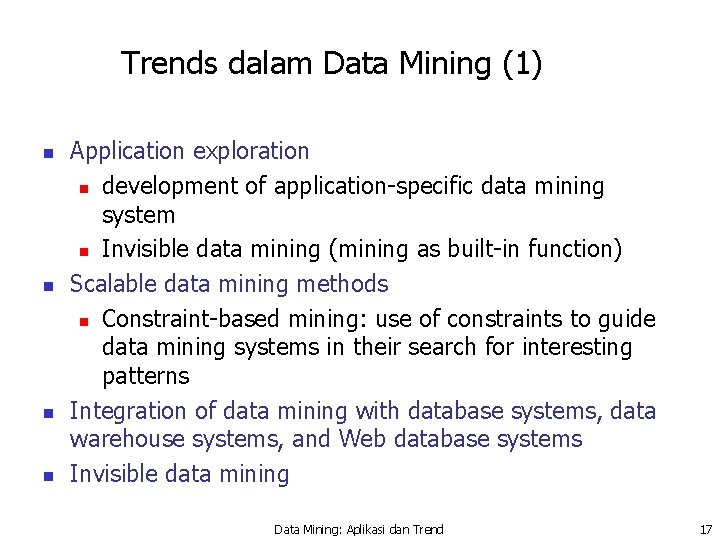 Trends dalam Data Mining (1)

- Application exploration
  - development of application-specific data mining system
  - Invisible data mining (mining as built-in function)
- Scalable data mining methods
  - Constraint-based mining: use of constraints to guide data mining systems in their search for interesting patterns
- Integration of data mining with database systems, data warehouse systems, and Web database systems
- Invisible data mining

Data Mining: Aplikasi dan Trend

17